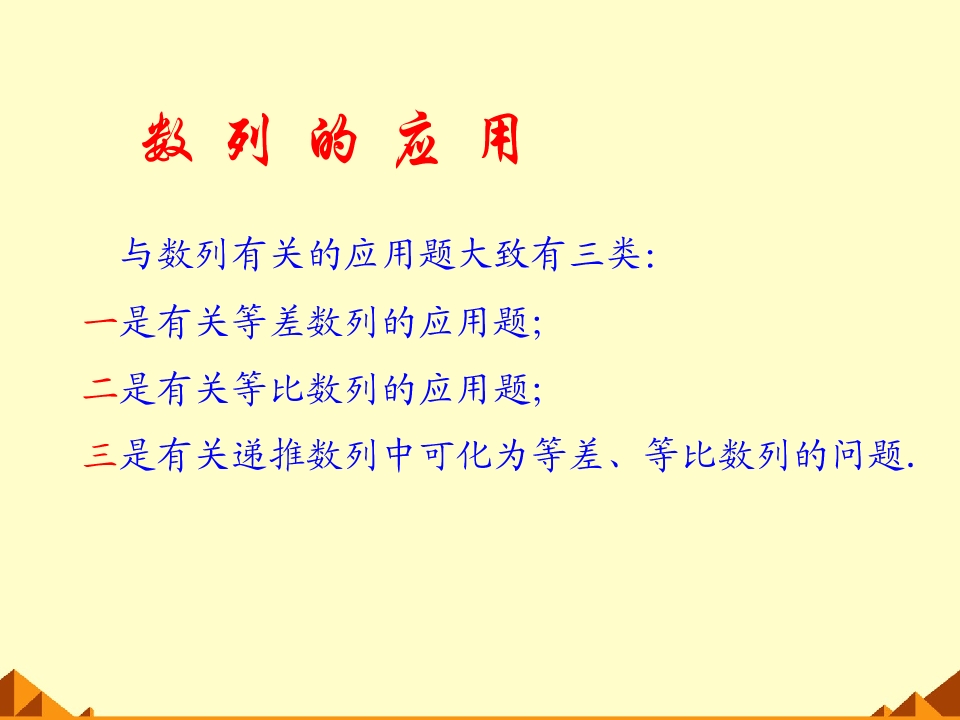 数 列 的 应 用

与数列有关的应用题大致有三类:

一是有关等差数列的应用题;

二是有关等比数列的应用题;

三是有关递推数列中可化为等差、等比数列的问题.